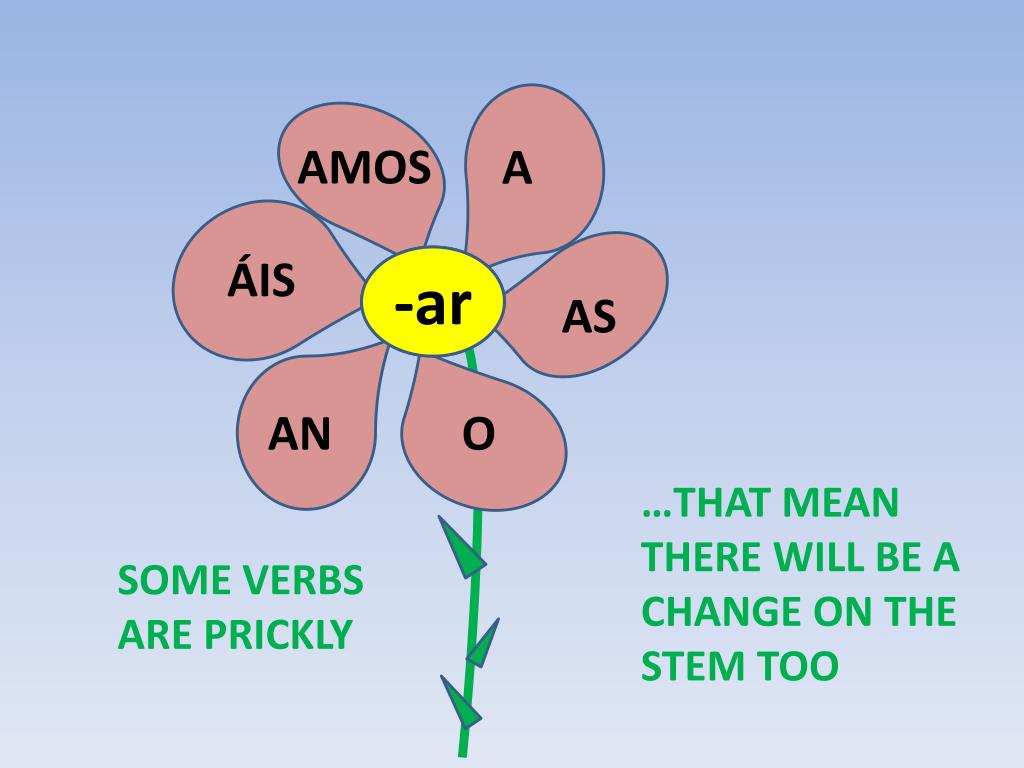 AMOS

A

ÁIS

-ar

AS

AN

O

SOME VERBS ARE PRICKLY

…THAT MEAN THERE WILL BE A CHANGE ON THE STEM TOO